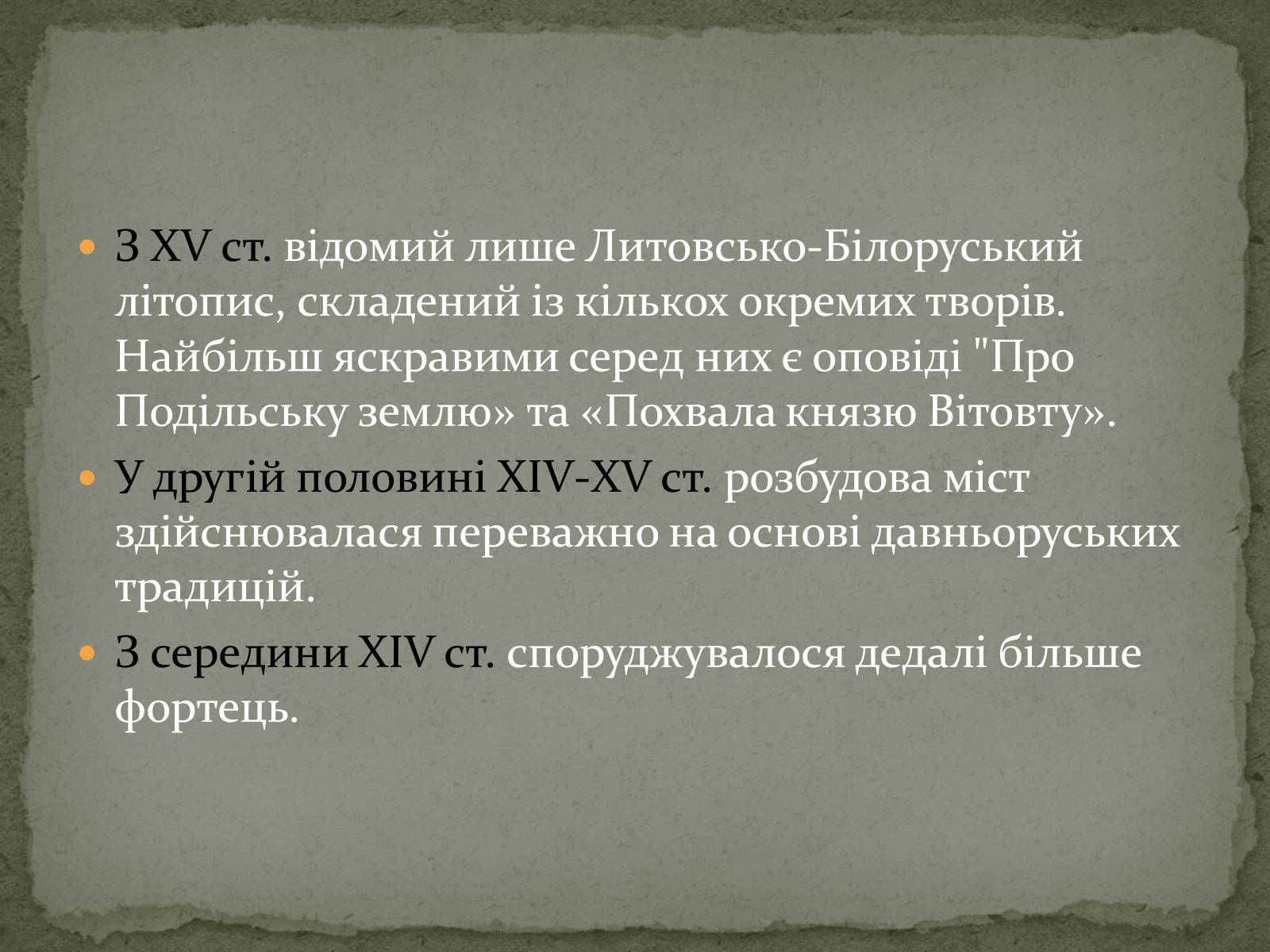 З XV ст. відомий лише Литовсько-Білоруський літопис, складений із кількох окремих творів. Найбільш яскравими серед них є оповіді "Про Подільську землю» та «Похвала князю Вітовту».

У другій половині XIV-XV ст. розбудова міст здійснювалася переважно на основі давньоруських традицій.

З середини XIV ст. споруджувалося дедалі більше фортець.